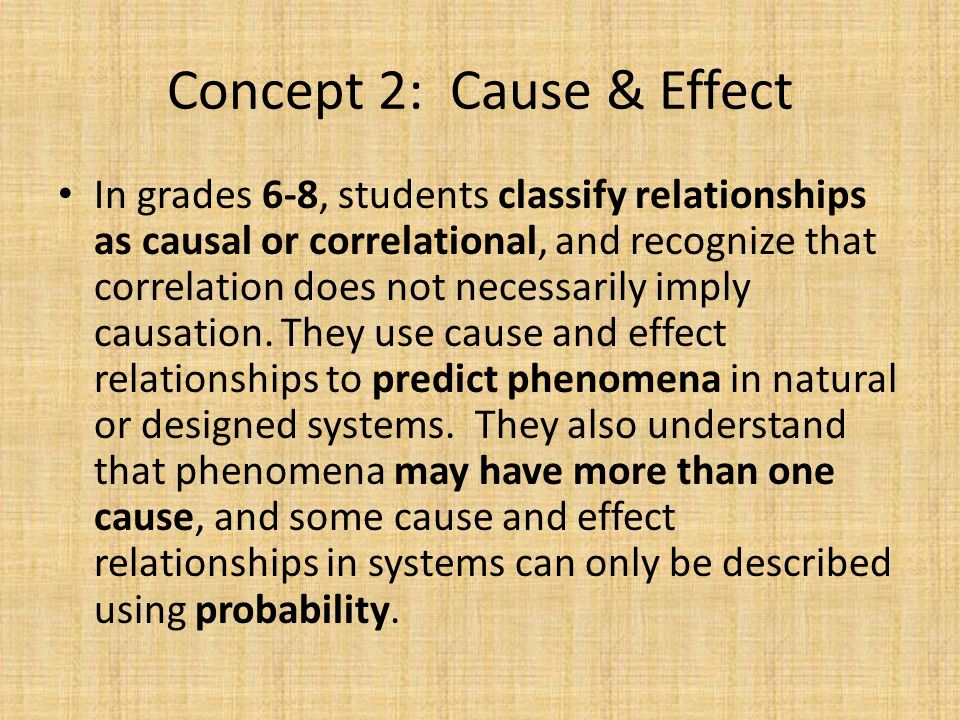 Concept 2: Cause & Effect

• In grades 6-8, students classify relationships as causal or correlational, and recognize that correlation does not necessarily imply causation. They use cause and effect relationships to predict phenomena in natural or designed systems. They also understand that phenomena may have more than one cause, and some cause and effect relationships in systems can only be described using probability.